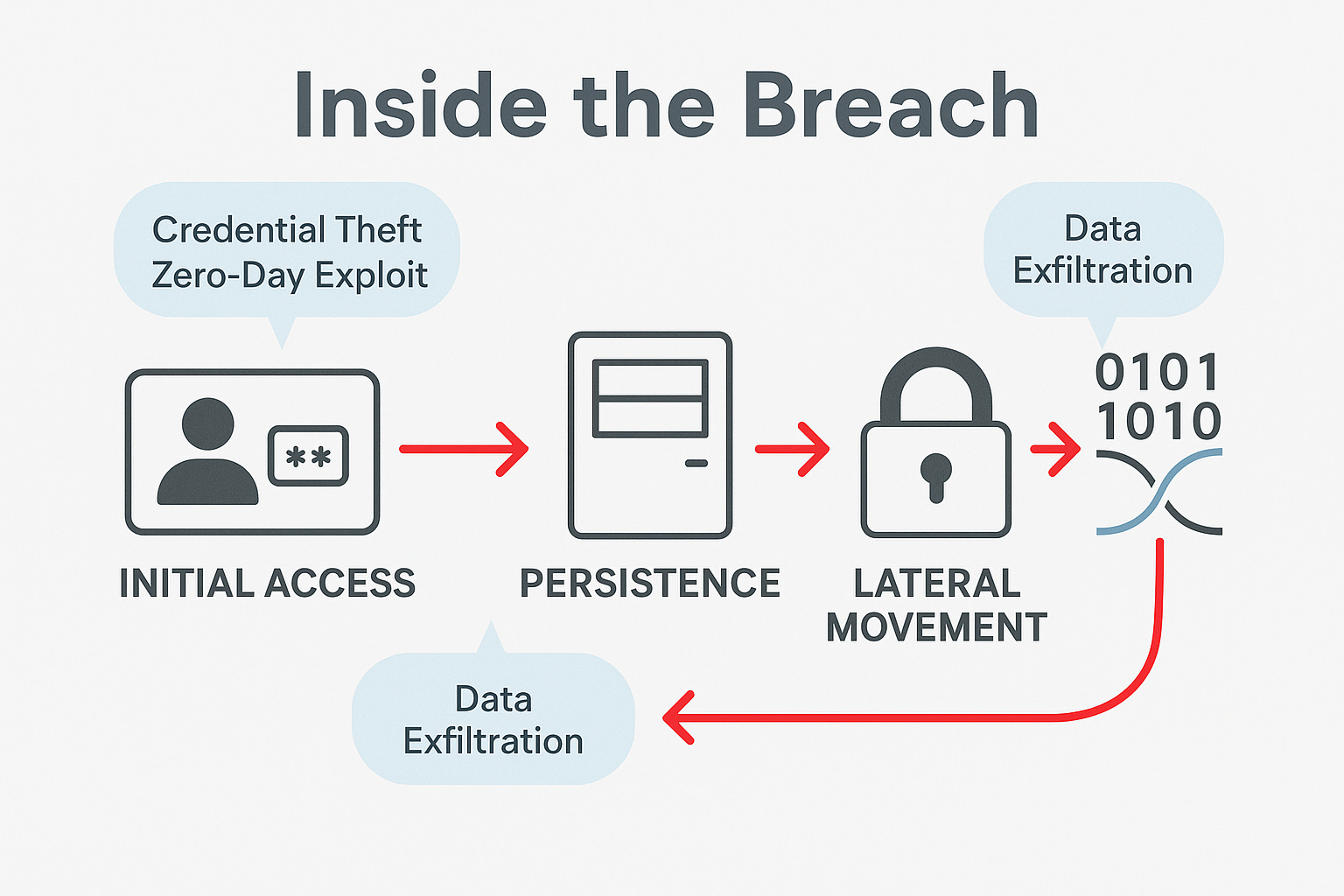 Inside the Breach

Credential Theft
Zero-Day Exploit

Data
Exfiltration

**

0101
1010

INITIAL ACCESS

PERSISTENCE

LATERAL MOVEMENT

Data
Exfiltration